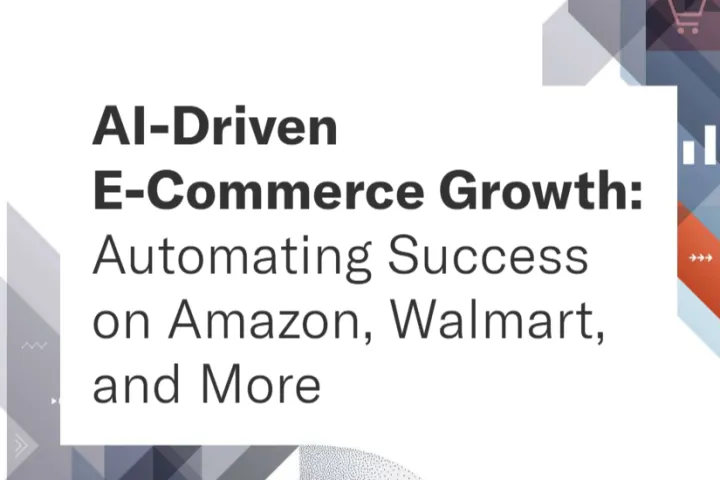 AI-Driven
E-Commerce Growth:
Automating Success on Amazon, Walmart, and More